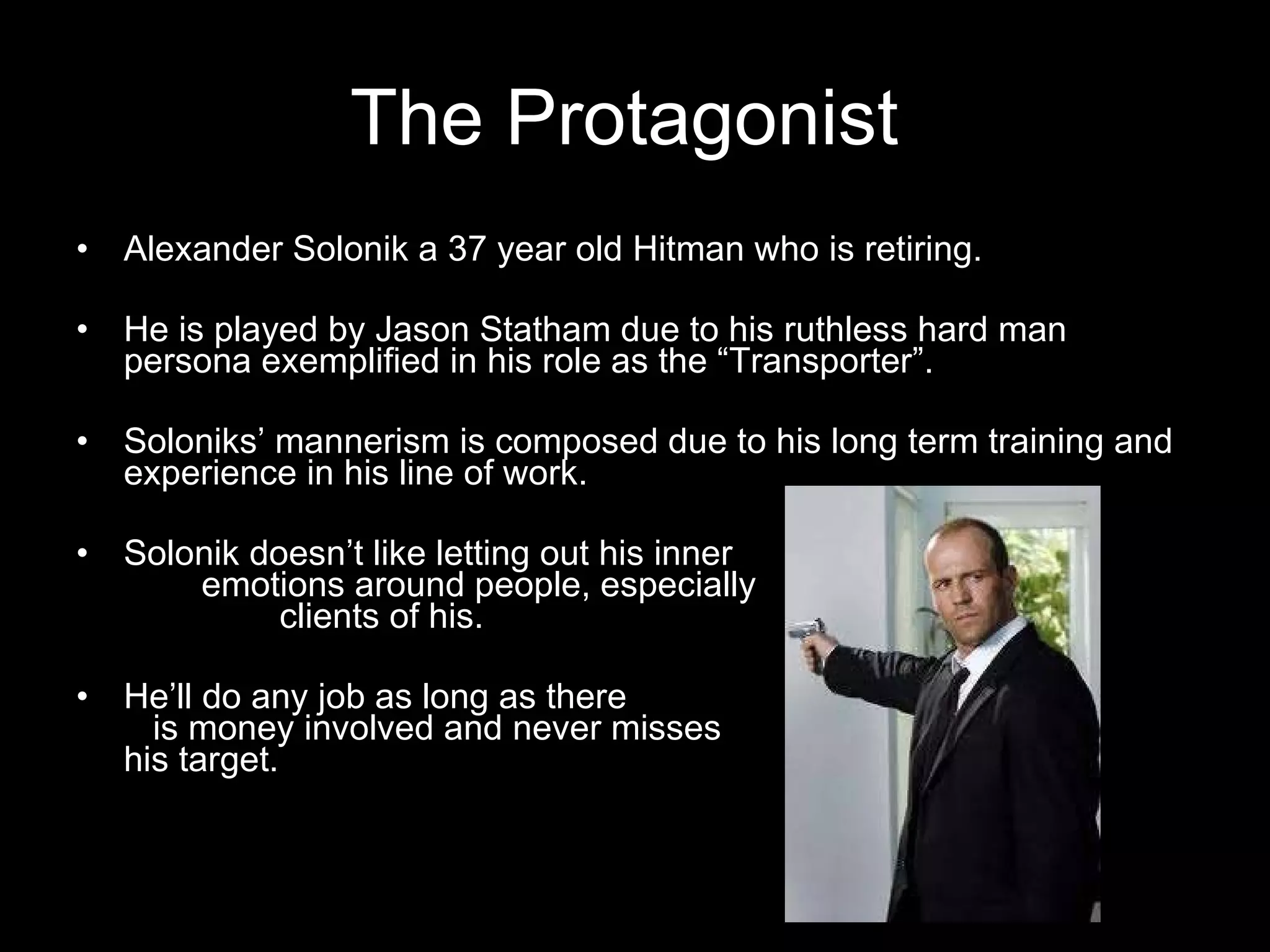 The Protagonist

• Alexander Solonik a 37 year old Hitman who is retiring.

• He is played by Jason Statham due to his ruthless hard man persona exemplified in his role as the “Transporter”.

• Soloniks’ mannerism is composed due to his long term training and experience in his line of work.

• Solonik doesn’t like letting out his inner emotions around people, especially clients of his.

• He’ll do any job as long as there is money involved and never misses his target.